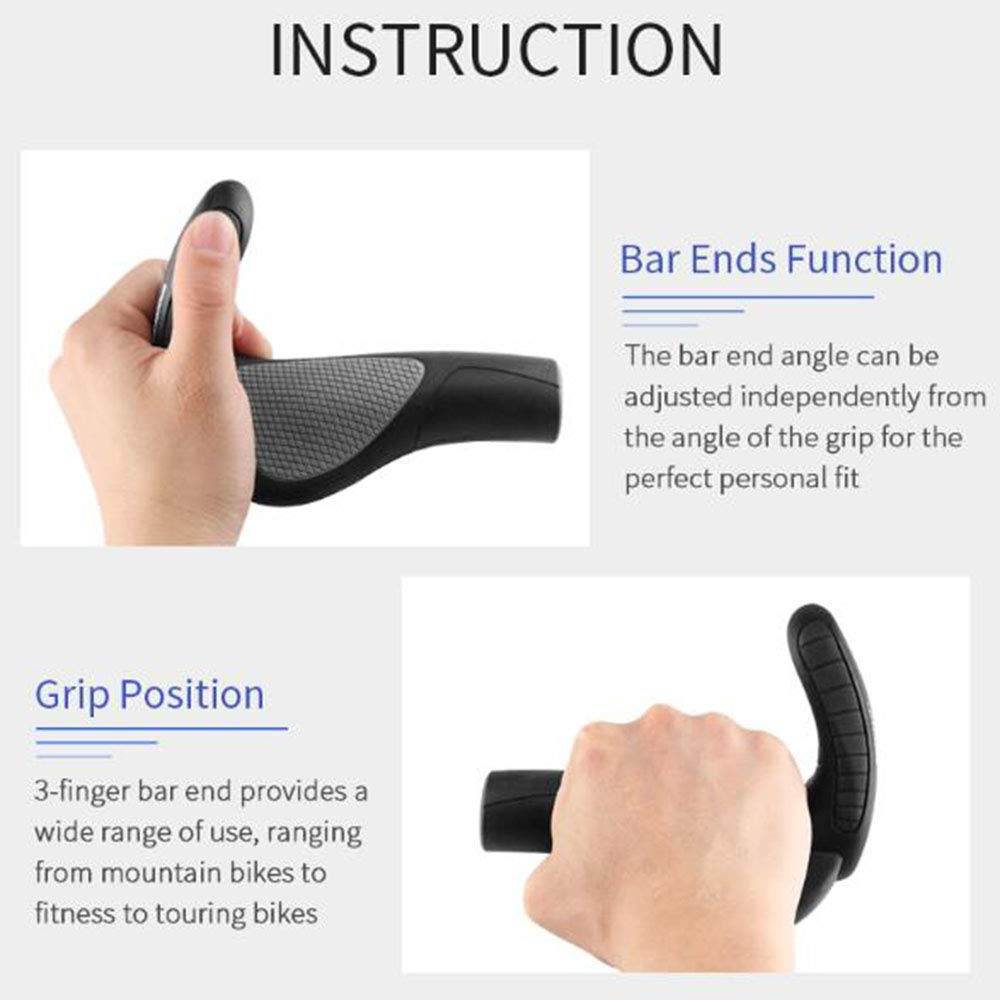 INSTRUCTION

Bar Ends Function

The bar end angle can be adjusted independently from the angle of the grip for the perfect personal fit

Grip Position

3-finger bar end provides a wide range of use, ranging from mountain bikes to fitness to touring bikes